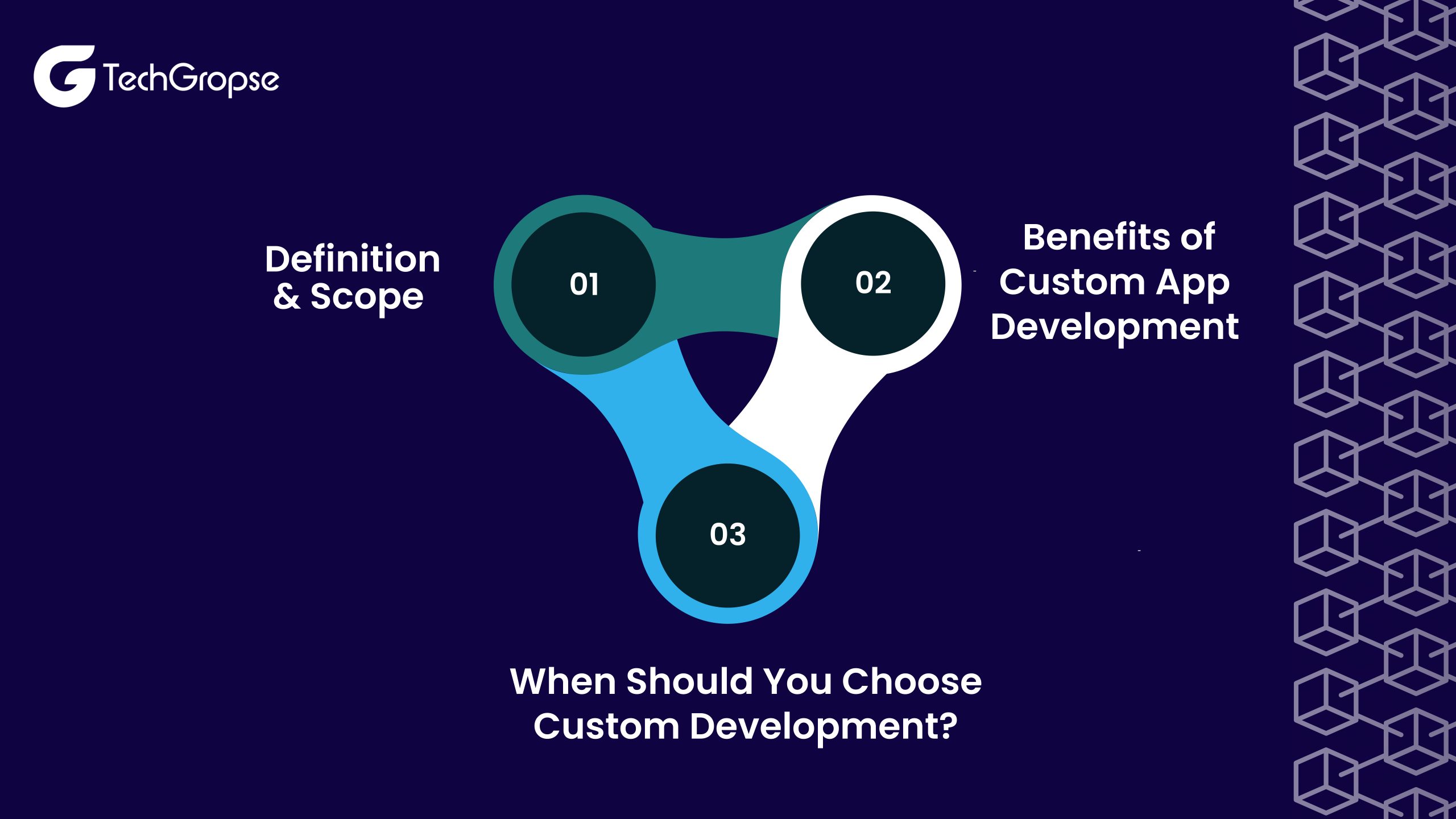 TechGropse

Definition & Scope

01

02

Benefits of Custom App Development

03

When Should You Choose Custom Development?